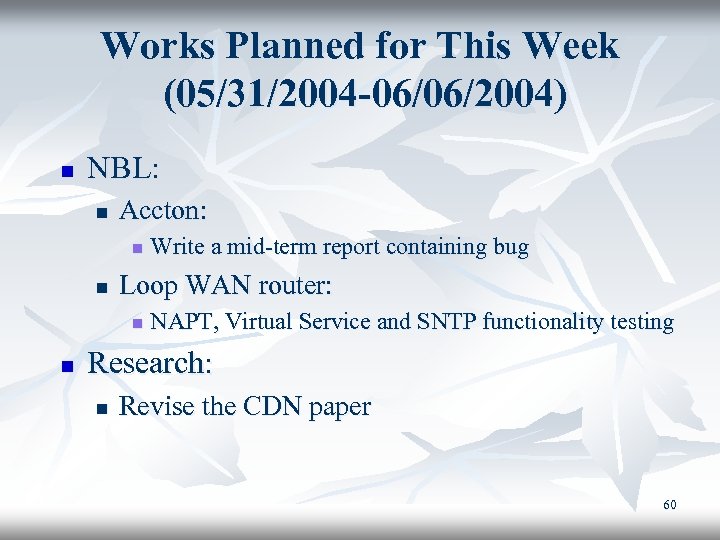 Works Planned for This Week (05/31/2004-06/06/2004)

- NBL:
  - Accton:
    - Write a mid-term report containing bug
  - Loop WAN router:
    - NAPT, Virtual Service and SNTP functionality testing
- Research:
  - Revise the CDN paper

60